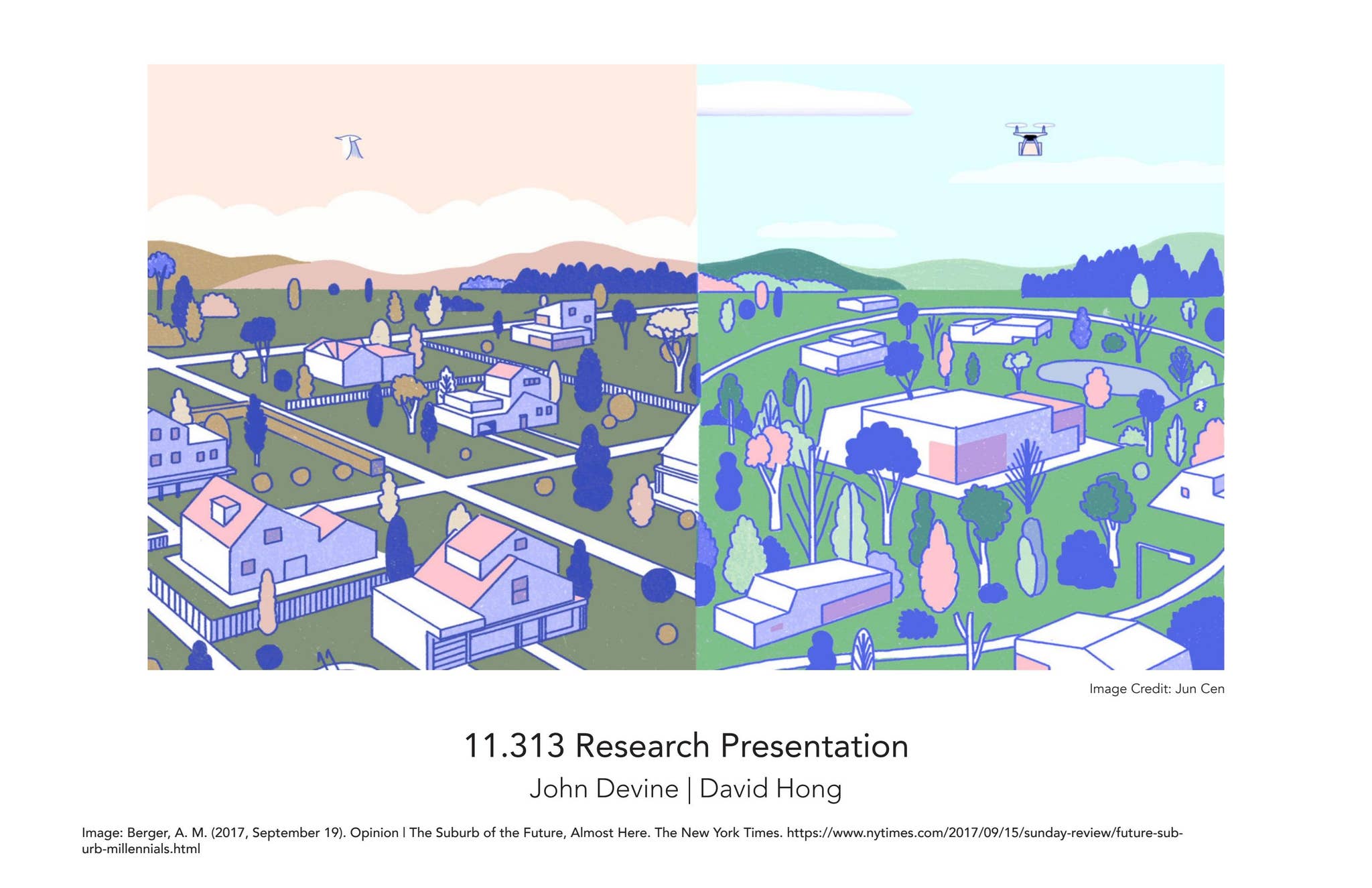 Image Credit: Jun Cen

11.313 Research Presentation

John Devine | David Hong

Image: Berger, A. M. (2017, September 19). Opinion | The Suburb of the Future, Almost Here. The New York Times. https://www.nytimes.com/2017/09/15/sunday-review/future-suburb-millennials.html